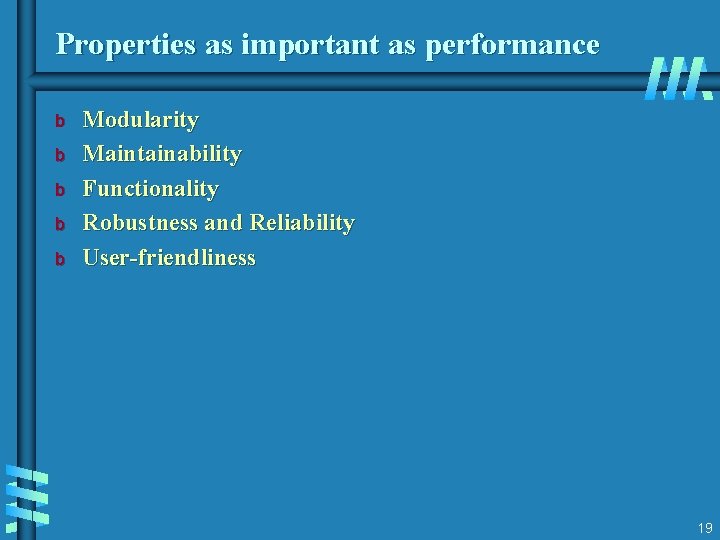 Properties as important as performance

b Modularity
b Maintainability
b Functionality
b Robustness and Reliability
b User-friendliness

19